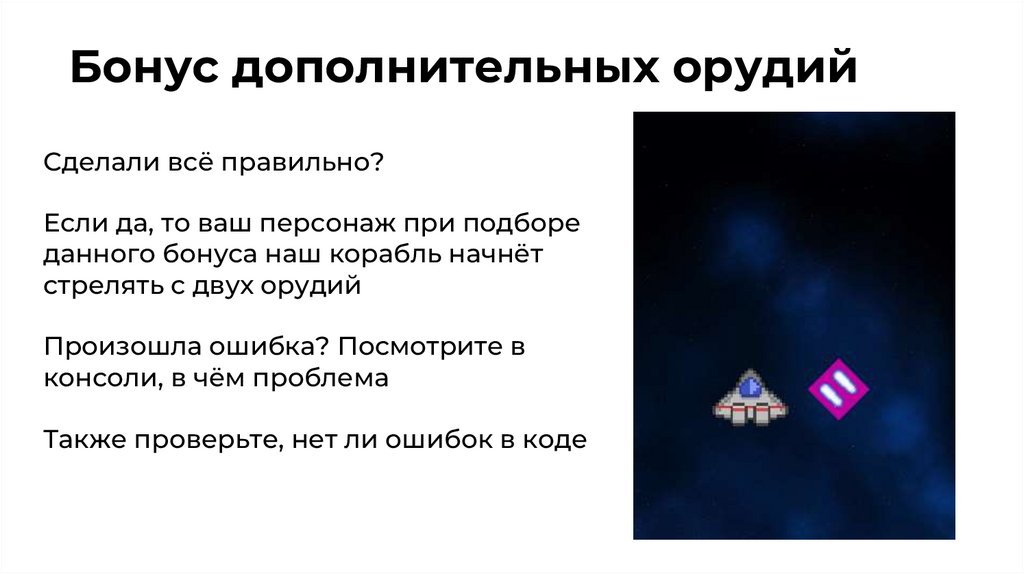 Бонус дополнительных орудий

Сделали всё правильно?

Если да, то ваш персонаж при подборе данного бонуса наш корабль начнёт стрелять с двух орудий

Произошла ошибка? Посмотрите в консоли, в чём проблема

Также проверьте, нет ли ошибок в коде